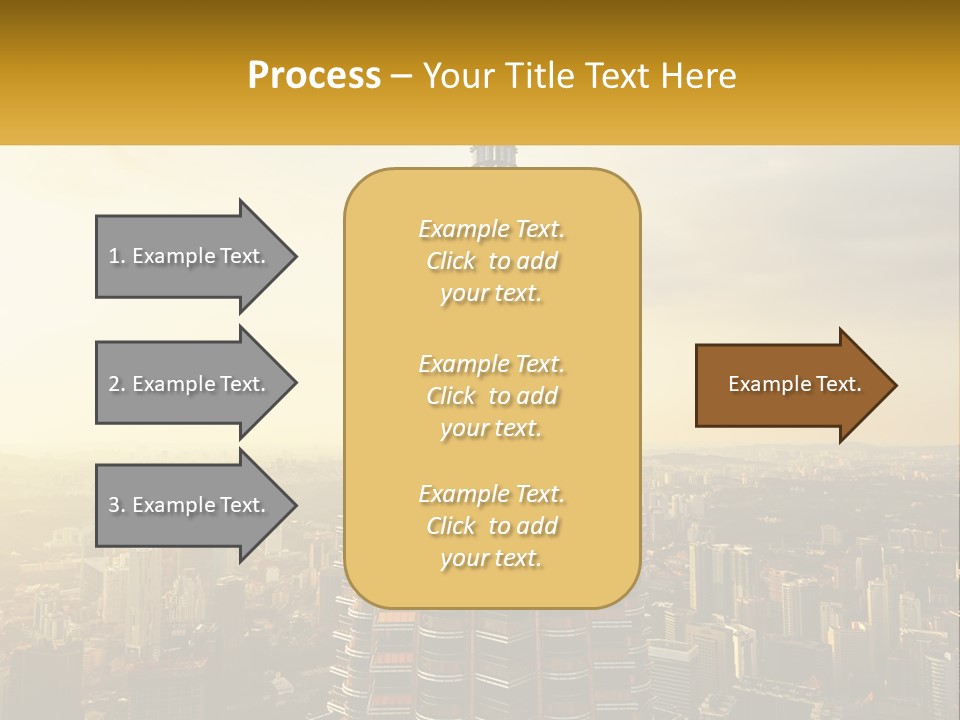 Process – Your Title Text Here

1. Example Text.

2. Example Text.

3. Example Text.

Example Text. Click to add your text.

Example Text. Click to add your text.

Example Text. Click to add your text.

Example Text.